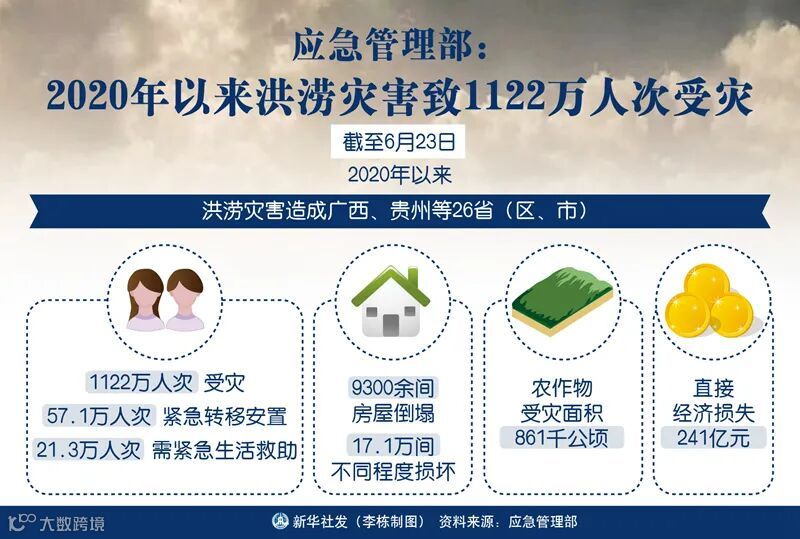 应急管理部：
2020年以来洪涝灾害致1122万人次受灾

截至6月23日

2020年以来

洪涝灾害造成广西、贵州等26省（区、市）

1122万人次 受灾
57.1万人次 紧急转移安置
21.3万人次 需紧急生活救助

9300余间
房屋倒塌
17.1万间
不同程度损坏

农作物
受灾面积
861千公顷

直接
经济损失
241亿元

大数跨境

新华社发（李栋制图） 资料来源：应急管理部